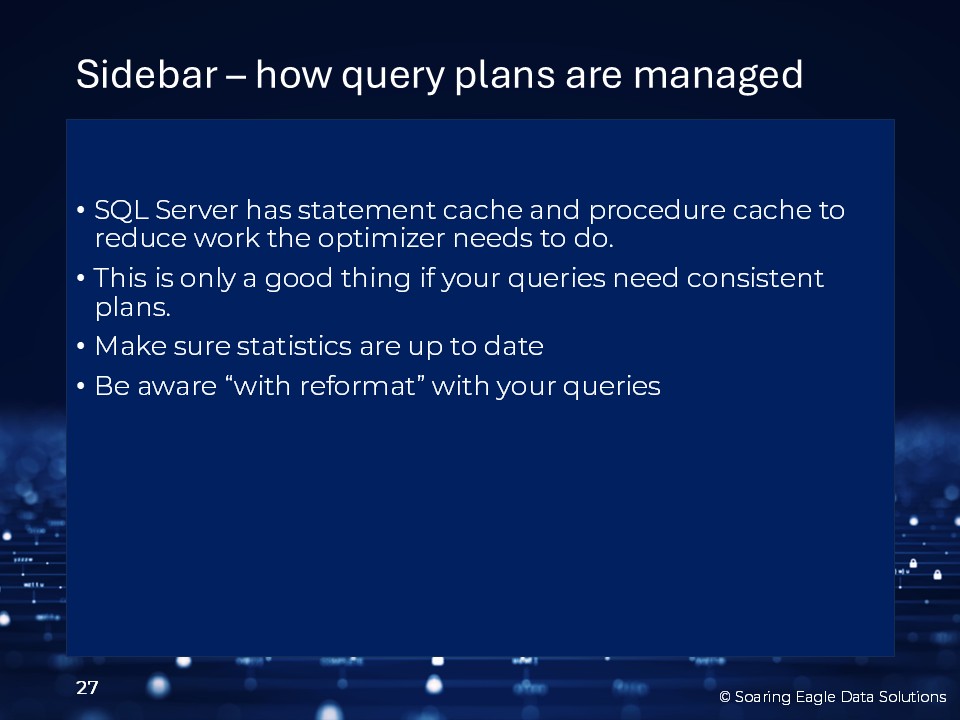 Sidebar – how query plans are managed

• SQL Server has statement cache and procedure cache to reduce work the optimizer needs to do.
• This is only a good thing if your queries need consistent plans.
• Make sure statistics are up to date
• Be aware “with reformat” with your queries

27

© Soaring Eagle Data Solutions